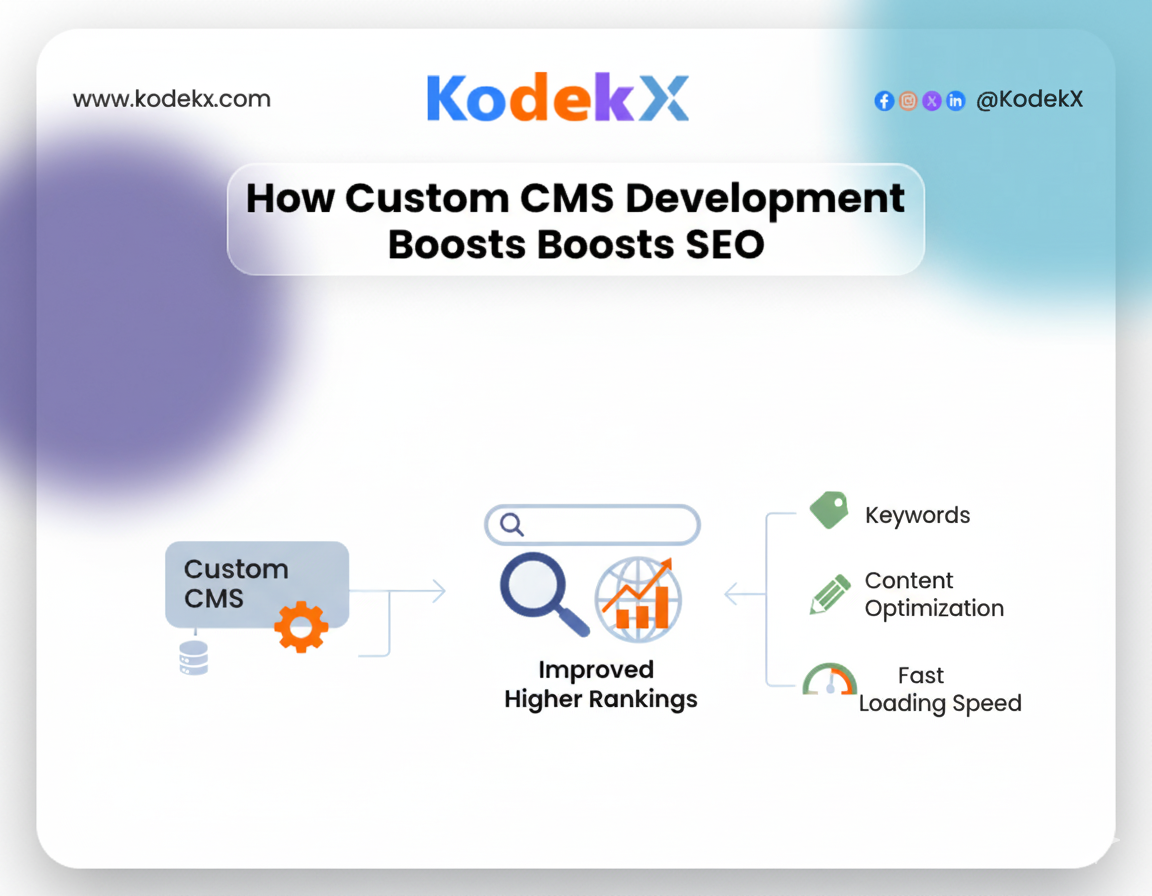 www.kodekx.com

KodekX

@KodekX

How Custom CMS Development Boosts Boosts SEO

Custom CMS

Improved Higher Rankings

Keywords

Content Optimization

Fast Loading Speed